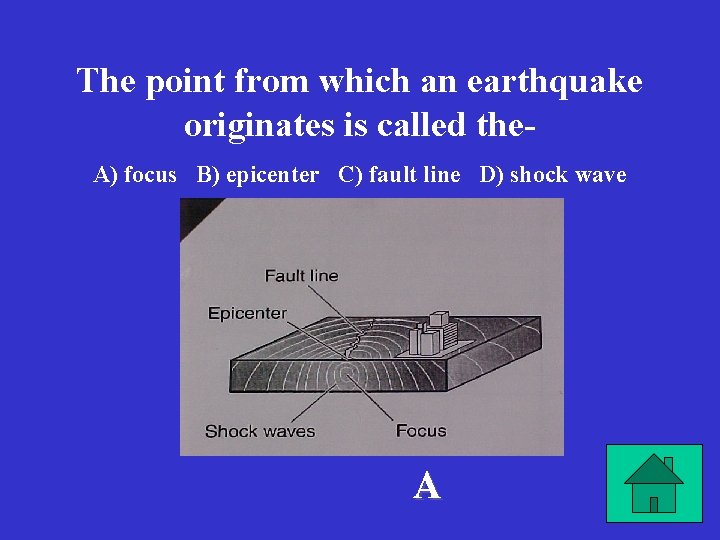 The point from which an earthquake originates is called the-

A) focus B) epicenter C) fault line D) shock wave

Fault line
Epicenter
Shock waves
Focus

A